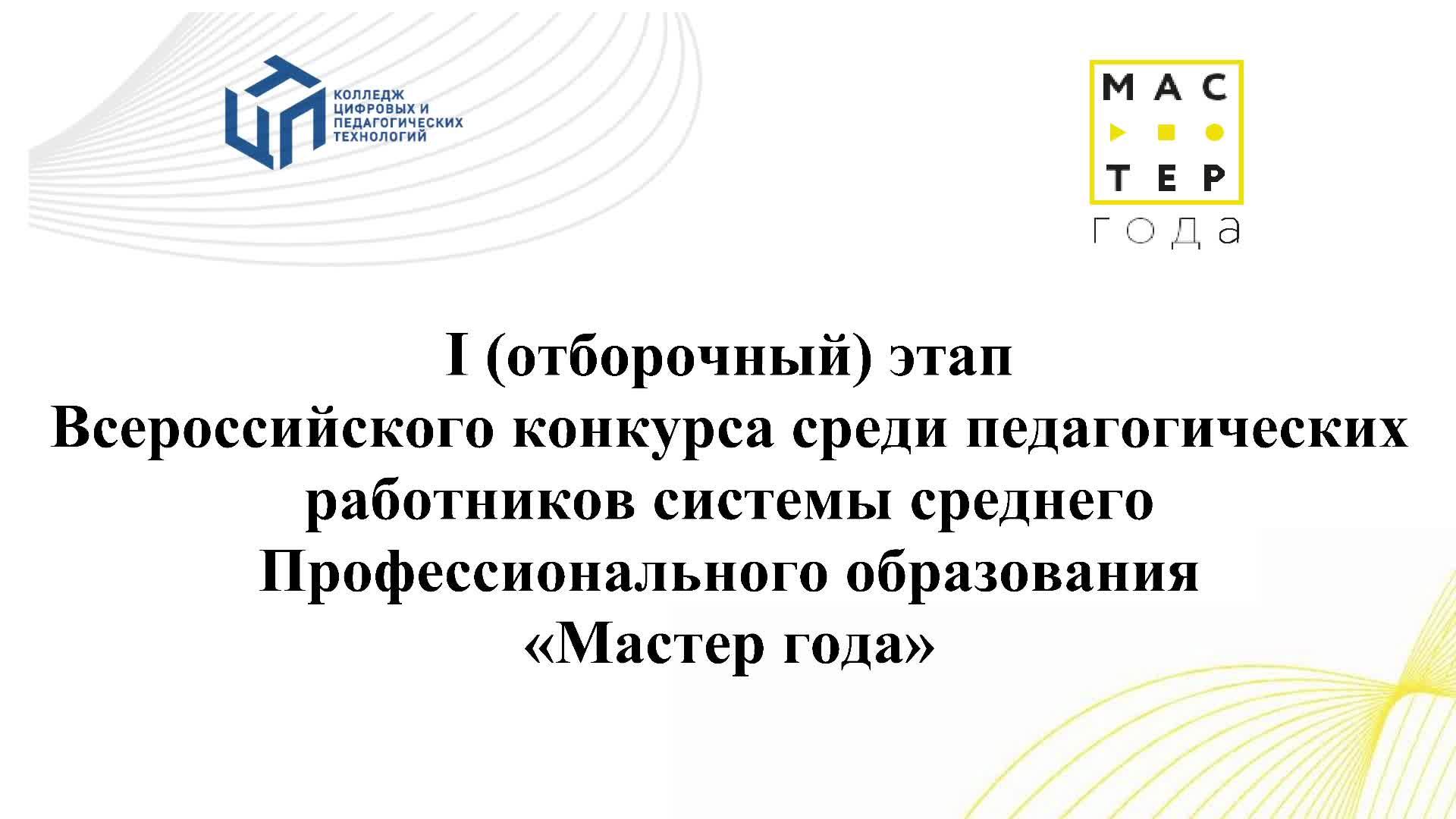 ЦТП
КОЛЛЕДЖ
ЦИФРОВЫХ И
ПЕДАГОГИЧЕСКИХ
ТЕХНОЛОГИЙ

МАС
ТЕР
года

I (отборочный) этап
Всероссийского конкурса среди педагогических работников системы среднего Профессионального образования «Мастер года»